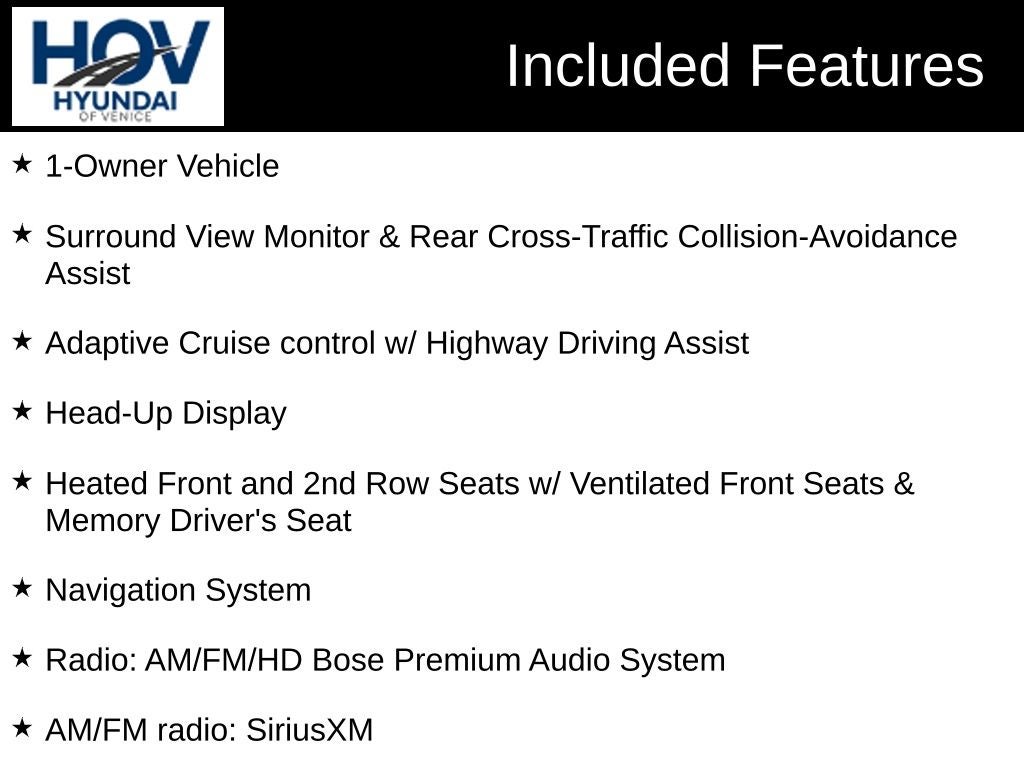 HOV
HYUNDAI
OF VENICE

Included Features

★ 1-Owner Vehicle

★ Surround View Monitor & Rear Cross-Traffic Collision-Avoidance Assist

★ Adaptive Cruise control w/ Highway Driving Assist

★ Head-Up Display

★ Heated Front and 2nd Row Seats w/ Ventilated Front Seats & Memory Driver's Seat

★ Navigation System

★ Radio: AM/FM/HD Bose Premium Audio System

★ AM/FM radio: SiriusXM